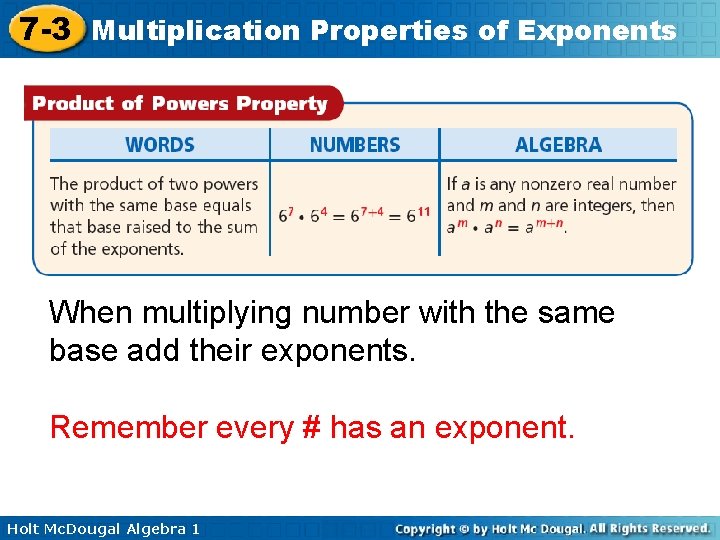 7-3 Multiplication Properties of Exponents

Product of Powers Property

| WORDS | NUMBERS | ALGEBRA |
|---|---|---|
| The product of two powers with the same base equals that base raised to the sum of the exponents. | $6^7 \cdot 6^4 = 6^{7+4} = 6^{11}$ | If $a$ is any nonzero real number and $m$ and $n$ are integers, then $a^m \cdot a^n = a^{m+n}$. |

When multiplying number with the same base add their exponents.

Remember every # has an exponent.

Holt McDougal Algebra 1

Copyright © by Holt Mc Dougal. All Rights Reserved.